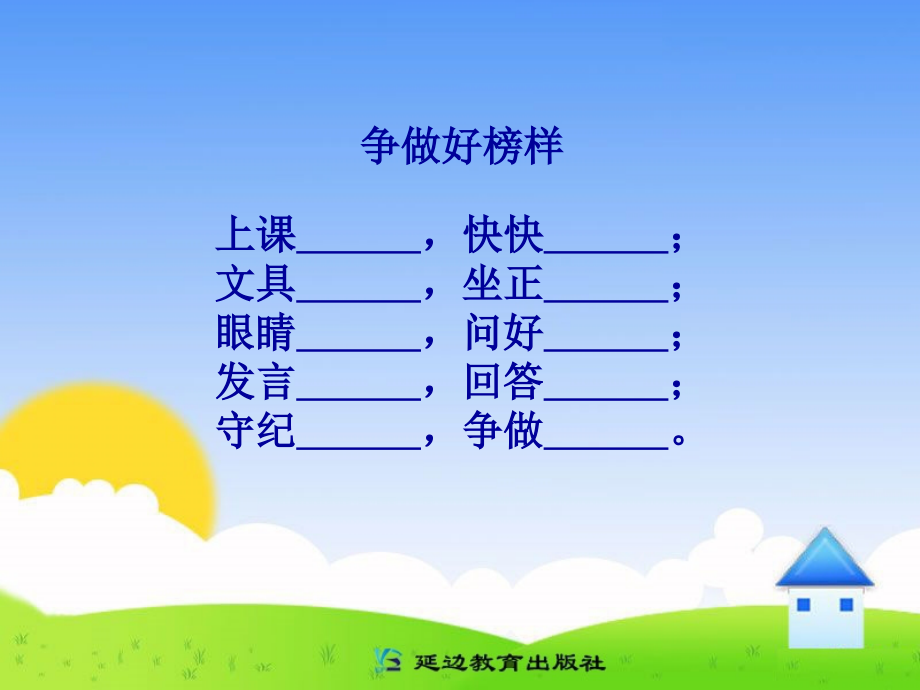 争做好榜样

上课______，快快______；
文具______，坐正______；
眼睛______，问好______；
发言______，回答______；
守纪______，争做______。

延边教育出版社